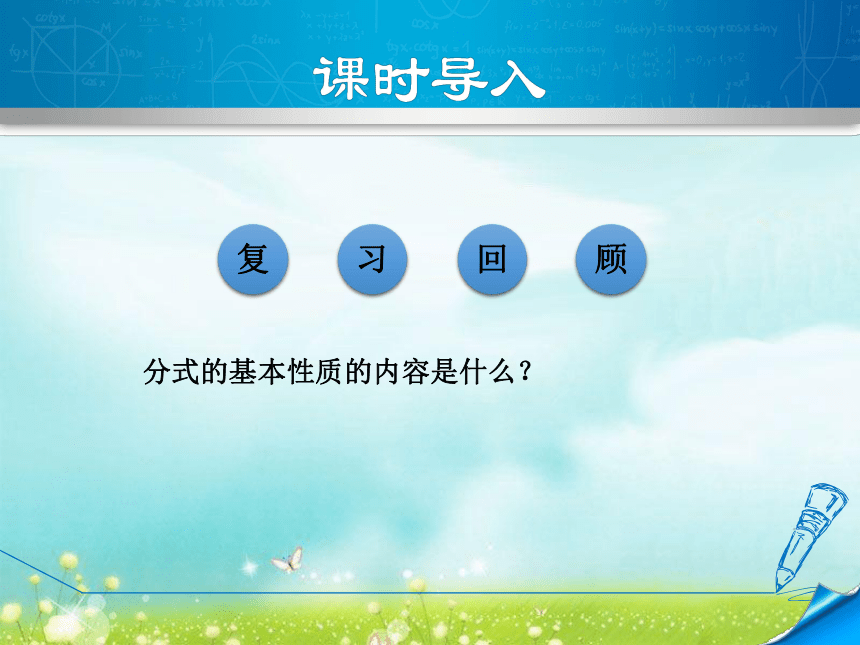 课时导入

复 习 回 顾

分式的基本性质的内容是什么？